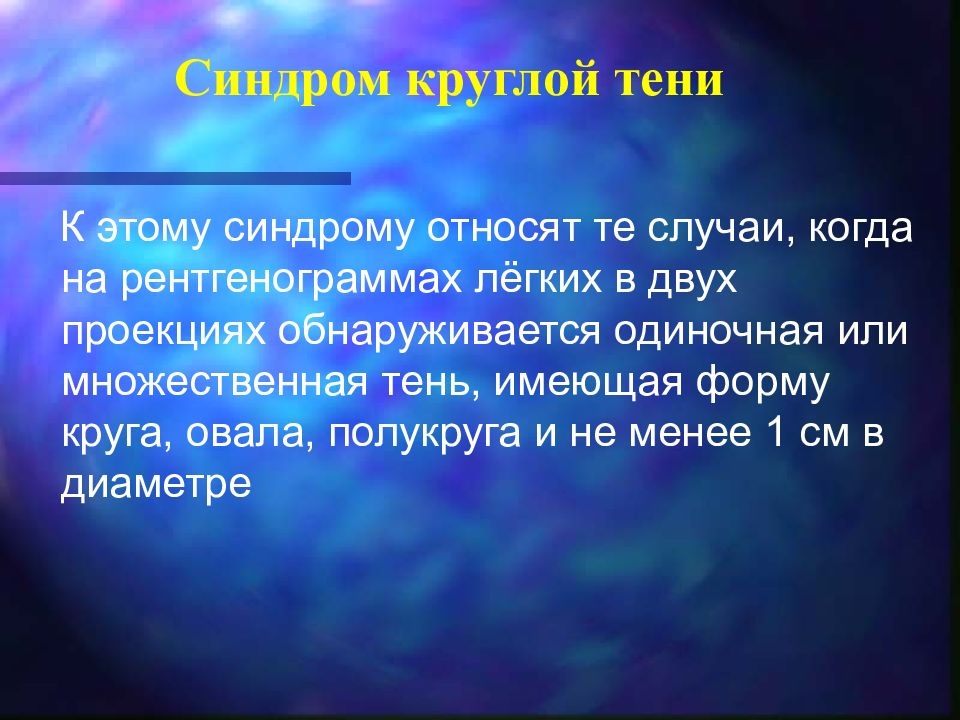 Синдром круглой тени

К этому синдрому относят те случаи, когда на рентгенограммах лёгких в двух проекциях обнаруживается одиночная или множественная тень, имеющая форму круга, овала, полукруга и не менее 1 см в диаметре